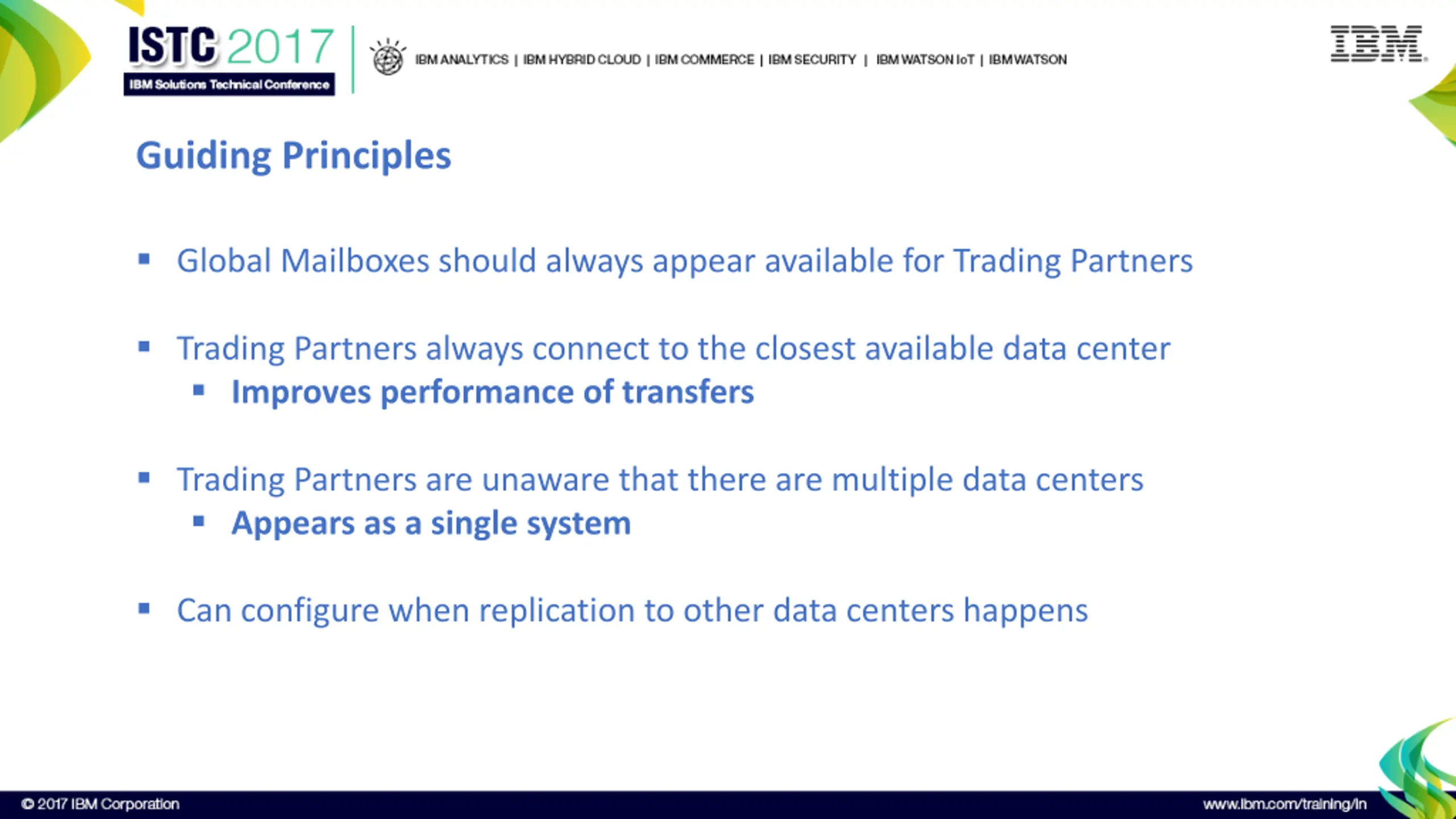 ISTC 2017
IBM Solutions Technical Conference

IBM ANALYTICS | IBM HYBRID CLOUD | IBM COMMERCE | IBM SECURITY | IBM WATSON IoT | IBM WATSON

IBM

Guiding Principles

▪ Global Mailboxes should always appear available for Trading Partners

▪ Trading Partners always connect to the closest available data center
 ▪ Improves performance of transfers

▪ Trading Partners are unaware that there are multiple data centers
 ▪ Appears as a single system

▪ Can configure when replication to other data centers happens

© 2017 IBM Corporation

www.ibm.com/training/in